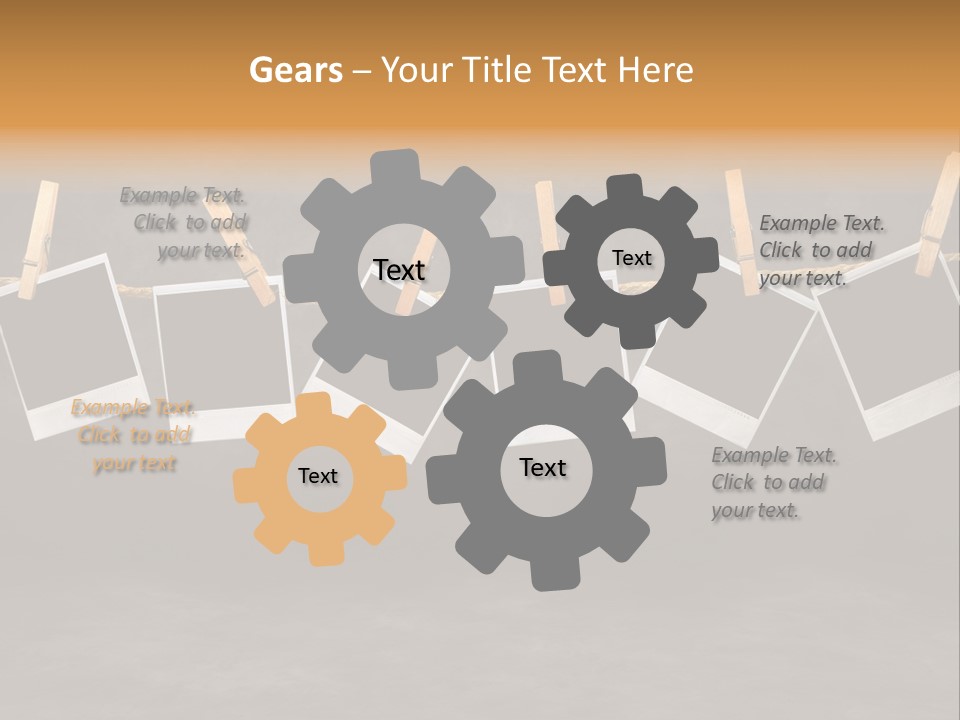 Gears – Your Title Text Here

Example Text. Click to add your text.

Text

Text

Example Text. Click to add your text.

Example Text. Click to add your text

Text

Text

Example Text. Click to add your text.